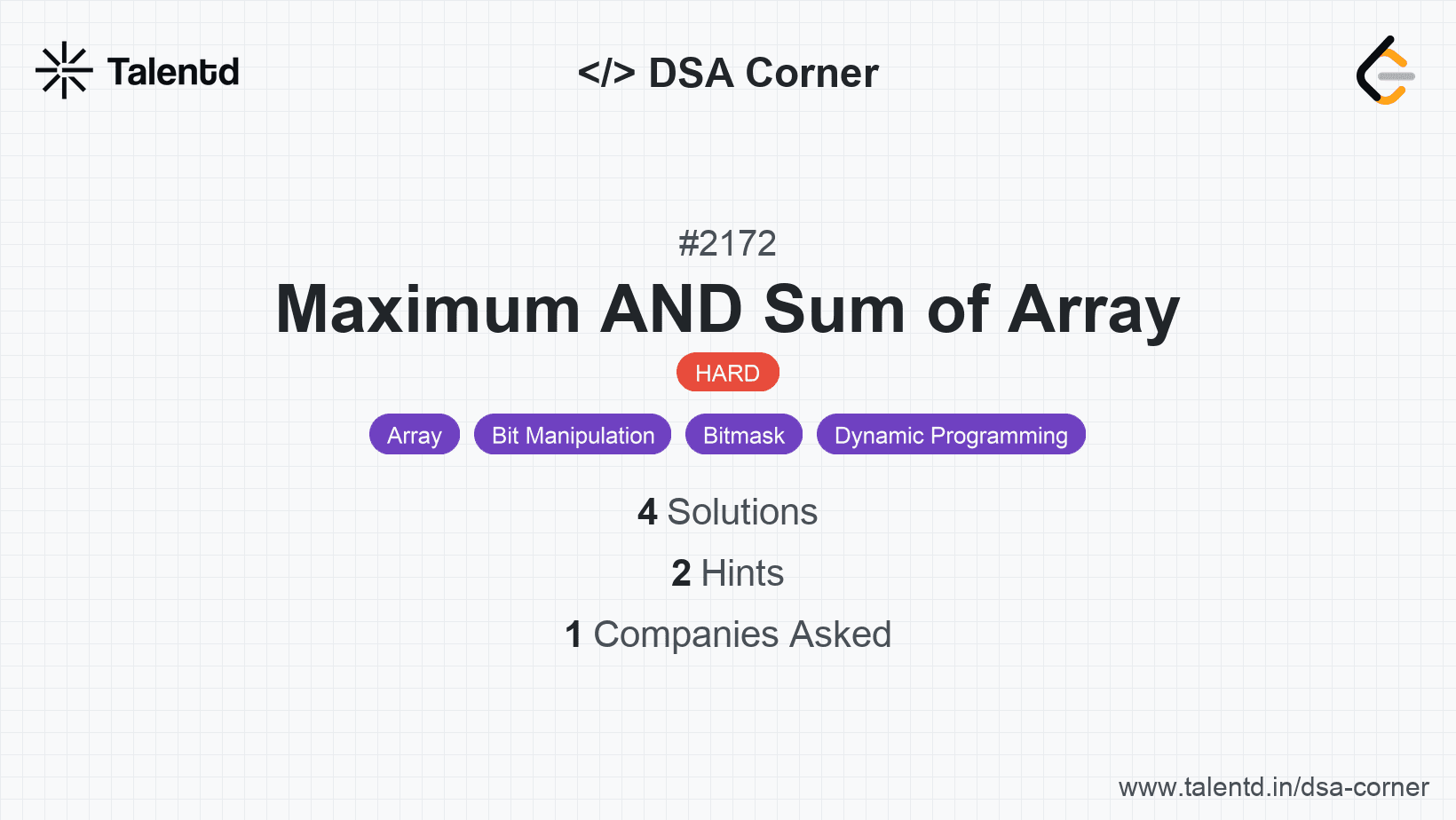 Talentd

</> DSA Corner

#2172

Maximum AND Sum of Array

HARD

Array Bit Manipulation Bitmask Dynamic Programming

4 Solutions

2 Hints

1 Companies Asked

www.talentd.in/dsa-corner